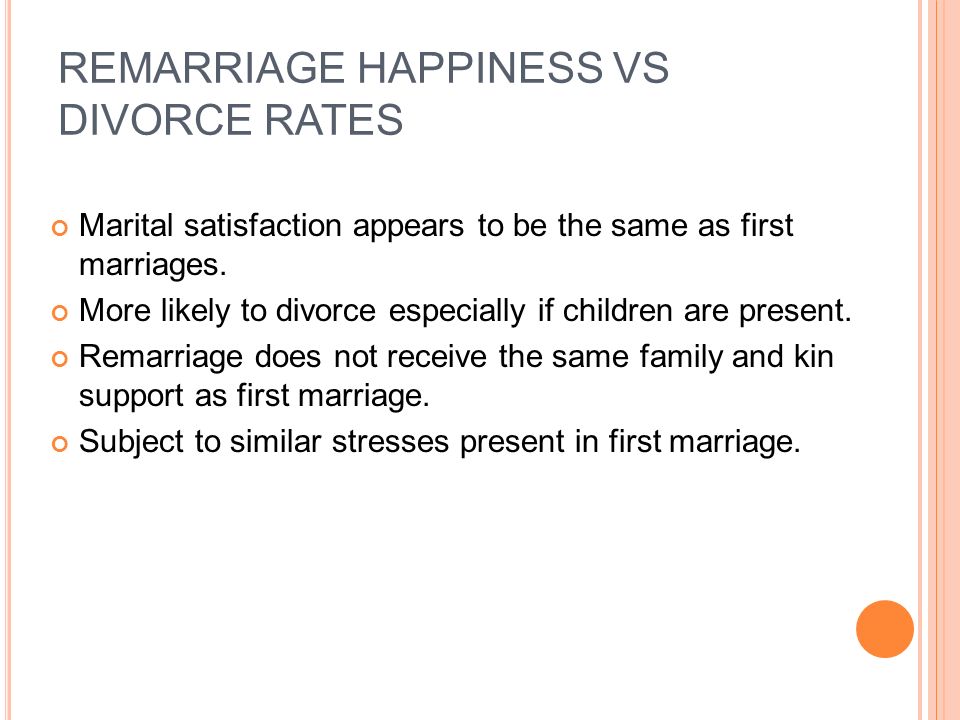 REMARRIAGE HAPPINESS VS DIVORCE RATES

Marital satisfaction appears to be the same as first marriages.

More likely to divorce especially if children are present.

Remarriage does not receive the same family and kin support as first marriage.

Subject to similar stresses present in first marriage.